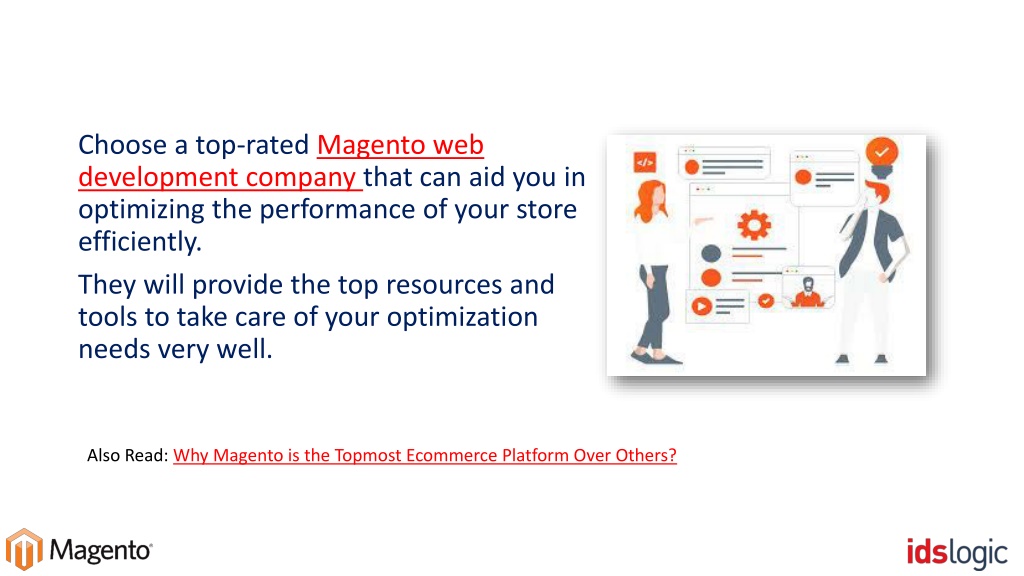 Choose a top-rated Magento web development company that can aid you in optimizing the performance of your store efficiently.

They will provide the top resources and tools to take care of your optimization needs very well.

</>

Also Read: Why Magento is the Topmost Ecommerce Platform Over Others?

Magento

idslogic